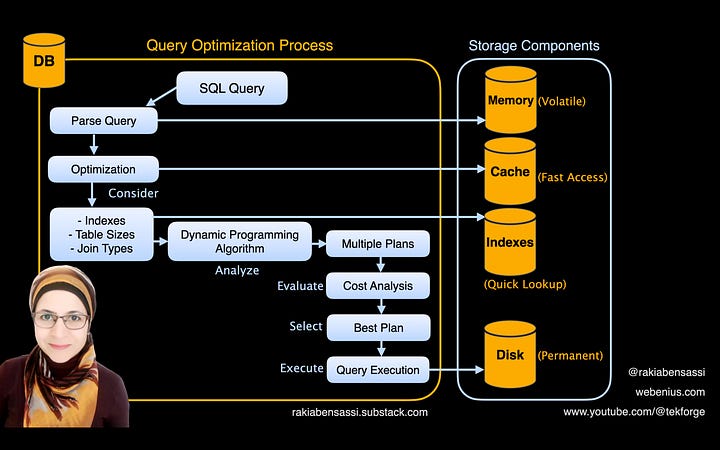 DB

Query Optimization Process

SQL Query

Parse Query

Optimization

Consider

- Indexes
- Table Sizes
- Join Types

Dynamic Programming Algorithm

Analyze

Multiple Plans

Evaluate

Cost Analysis

Select

Best Plan

Execute

Query Execution

Storage Components

Memory (Volatile)

Cache (Fast Access)

Indexes (Quick Lookup)

Disk (Permanent)

rakiabensassi.substack.com

@rakiabensassi
webenius.com
www.youtube.com/@tekforge